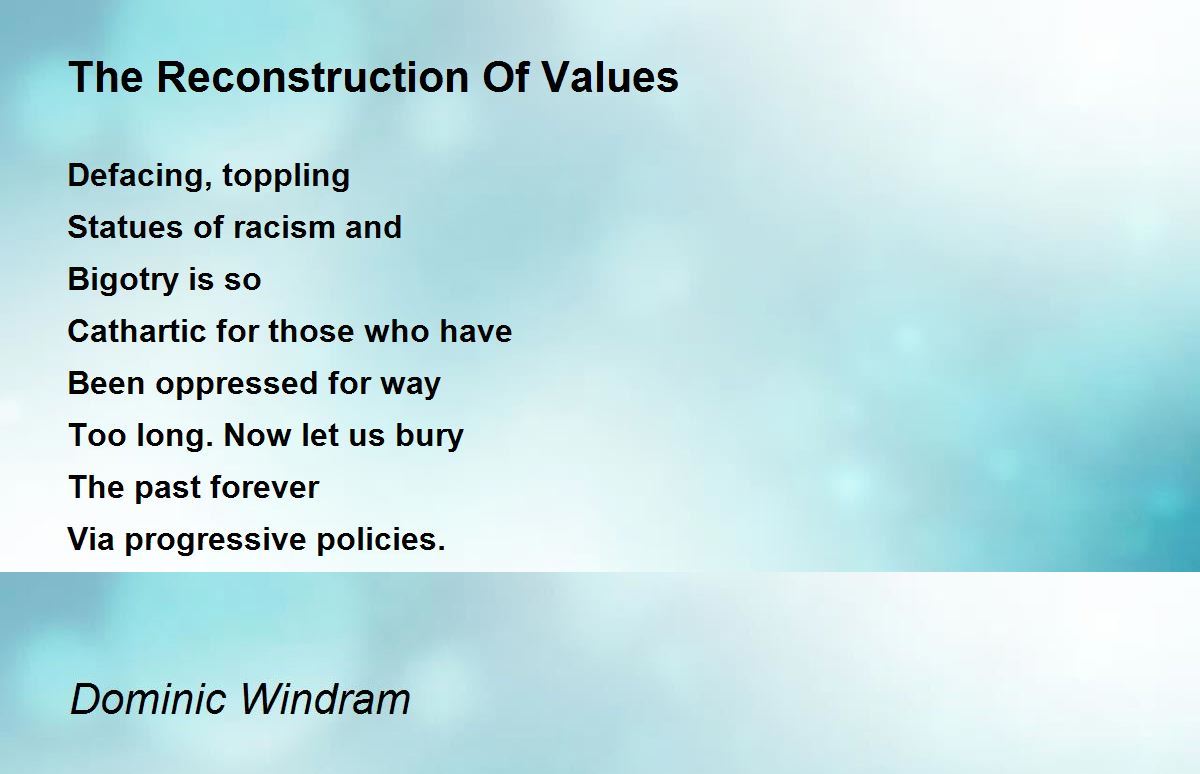 The Reconstruction Of Values

Defacing, toppling
Statues of racism and
Bigotry is so
Cathartic for those who have
Been oppressed for way
Too long. Now let us bury
The past forever
Via progressive policies.

Dominic Windram